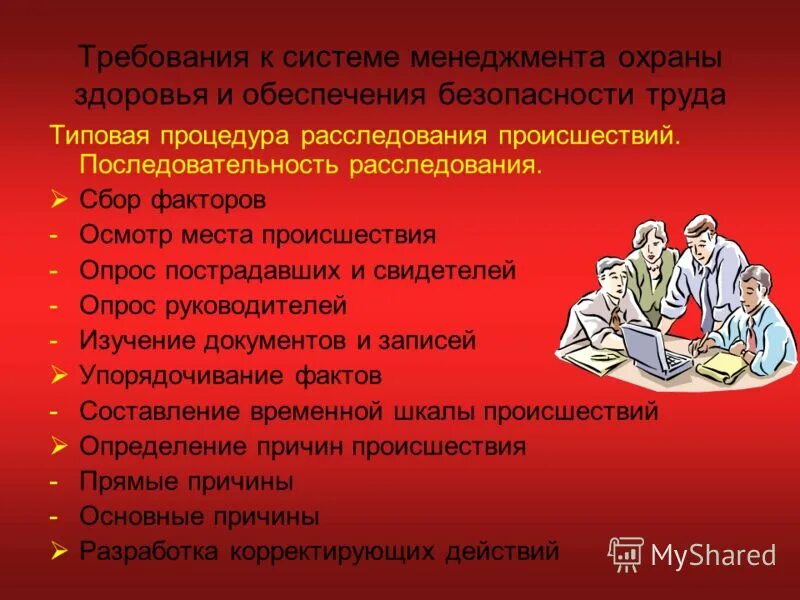 Требования к системе менеджмента охраны здоровья и обеспечения безопасности труда

Типовая процедура расследования происшествий. Последовательность расследования.

➢ Сбор факторов
- Осмотр места происшествия
- Опрос пострадавших и свидетелей
- Опрос руководителей
- Изучение документов и записей
➢ Упорядочивание фактов
- Составление временной шкалы происшествий
➢ Определение причин происшествия
- Прямые причины
- Основные причины
➢ Разработка корректирующих действий

MyShared